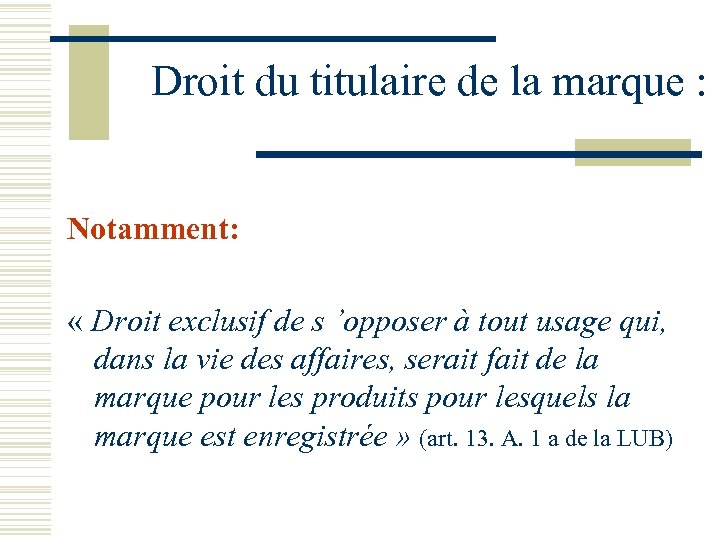 Droit du titulaire de la marque :

Notamment:

« Droit exclusif de s ’opposer à tout usage qui, dans la vie des affaires, serait fait de la marque pour les produits pour lesquels la marque est enregistrée » (art. 13. A. 1 a de la LUB)